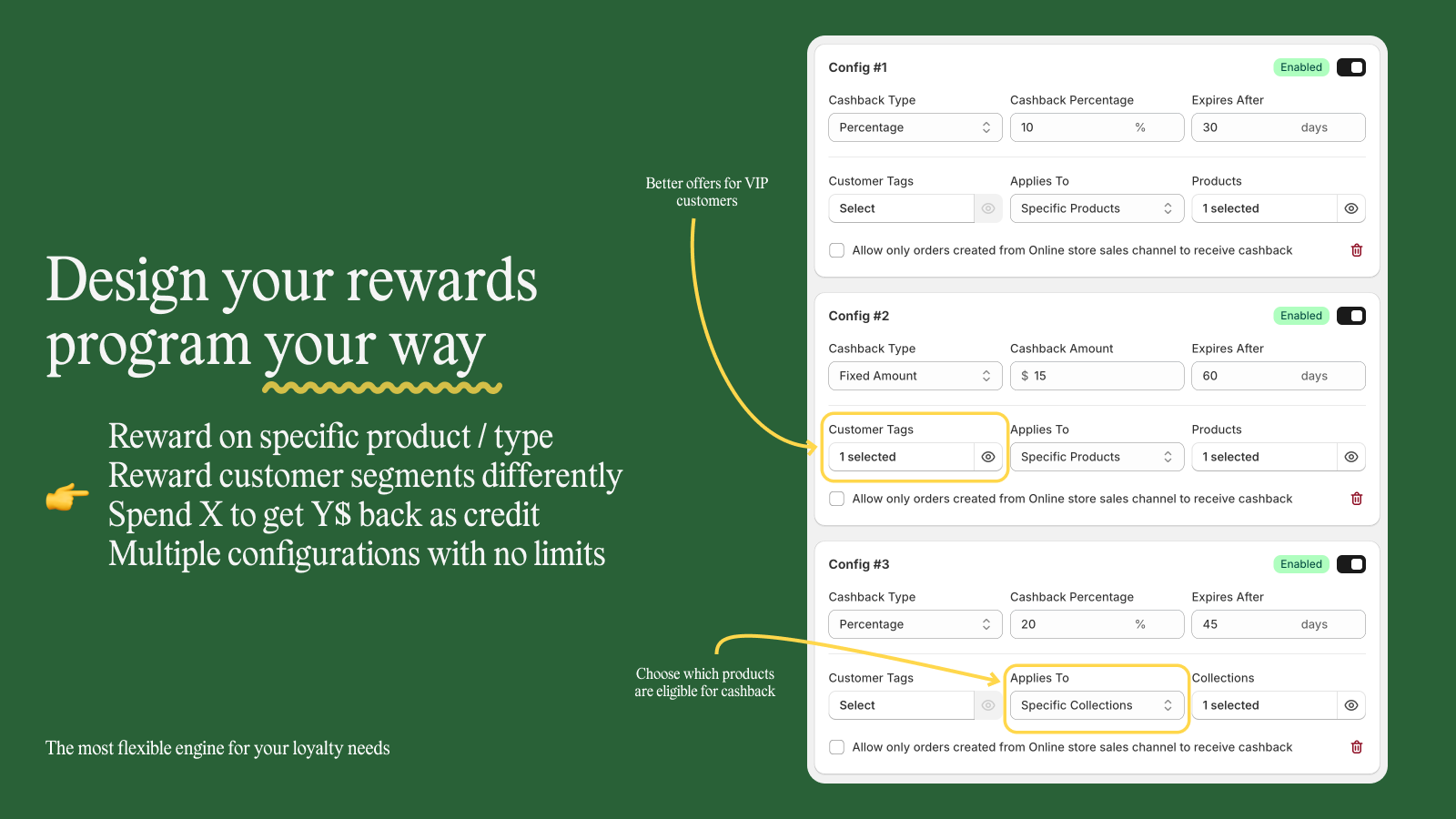 Design your rewards program your way

Reward on specific product / type
Reward customer segments differently
Spend X to get Y$ back as credit
Multiple configurations with no limits

The most flexible engine for your loyalty needs

Better offers for VIP customers

Choose which products are eligible for cashback

Config #1
Enabled
Cashback Type
Percentage
Cashback Percentage
10 %
Expires After
30 days
Customer Tags
Select
Applies To
Specific Products
Products
1 selected
Allow only orders created from Online store sales channel to receive cashback

Config #2
Enabled
Cashback Type
Fixed Amount
Cashback Amount
$ 15
Expires After
60 days
Customer Tags
1 selected
Applies To
Specific Products
Products
1 selected
Allow only orders created from Online store sales channel to receive cashback

Config #3
Enabled
Cashback Type
Percentage
Cashback Percentage
20 %
Expires After
45 days
Customer Tags
Select
Applies To
Specific Collections
Collections
1 selected
Allow only orders created from Online store sales channel to receive cashback